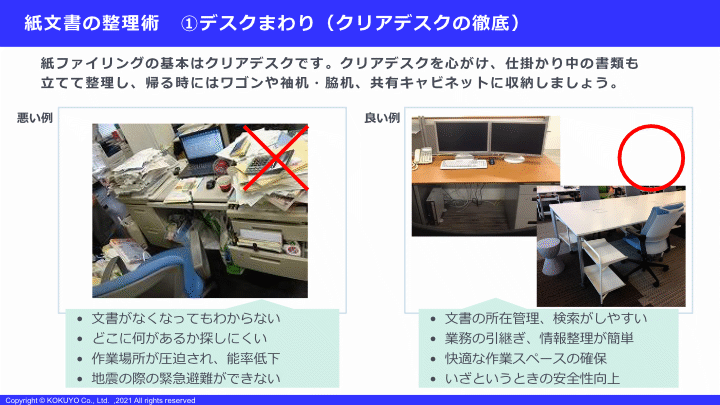 紙文書の整理術　①デスクまわり（クリアデスクの徹底）

紙ファイリングの基本はクリアデスクです。クリアデスクを心がけ、仕掛かり中の書類も立てて整理し、帰る時にはワゴンや袖机・脇机、共有キャビネットに収納しましょう。

悪い例

- 文書がなくなってもわからない
- どこに何があるか探しにくい
- 作業場所が圧迫され、能率低下
- 地震の際の緊急避難ができない

良い例

- 文書の所在管理、検索がしやすい
- 業務の引継ぎ、情報整理が簡単
- 快適な作業スペースの確保
- いざというときの安全性向上

Copyright © KOKUYO Co., Ltd. ,2021 All rights reserved